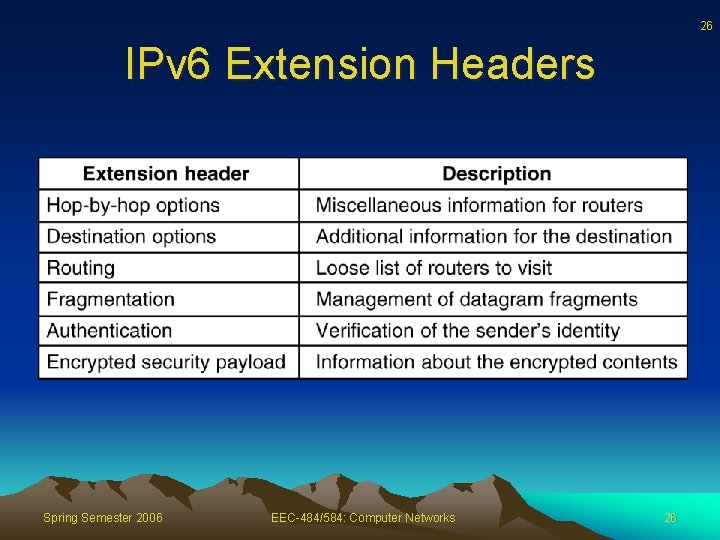 26

IPv6 Extension Headers

| Extension header | Description |
|---|---|
| Hop-by-hop options | Miscellaneous information for routers |
| Destination options | Additional information for the destination |
| Routing | Loose list of routers to visit |
| Fragmentation | Management of datagram fragments |
| Authentication | Verification of the sender's identity |
| Encrypted security payload | Information about the encrypted contents |

Spring Semester 2006 EEC-484/584: Computer Networks 26